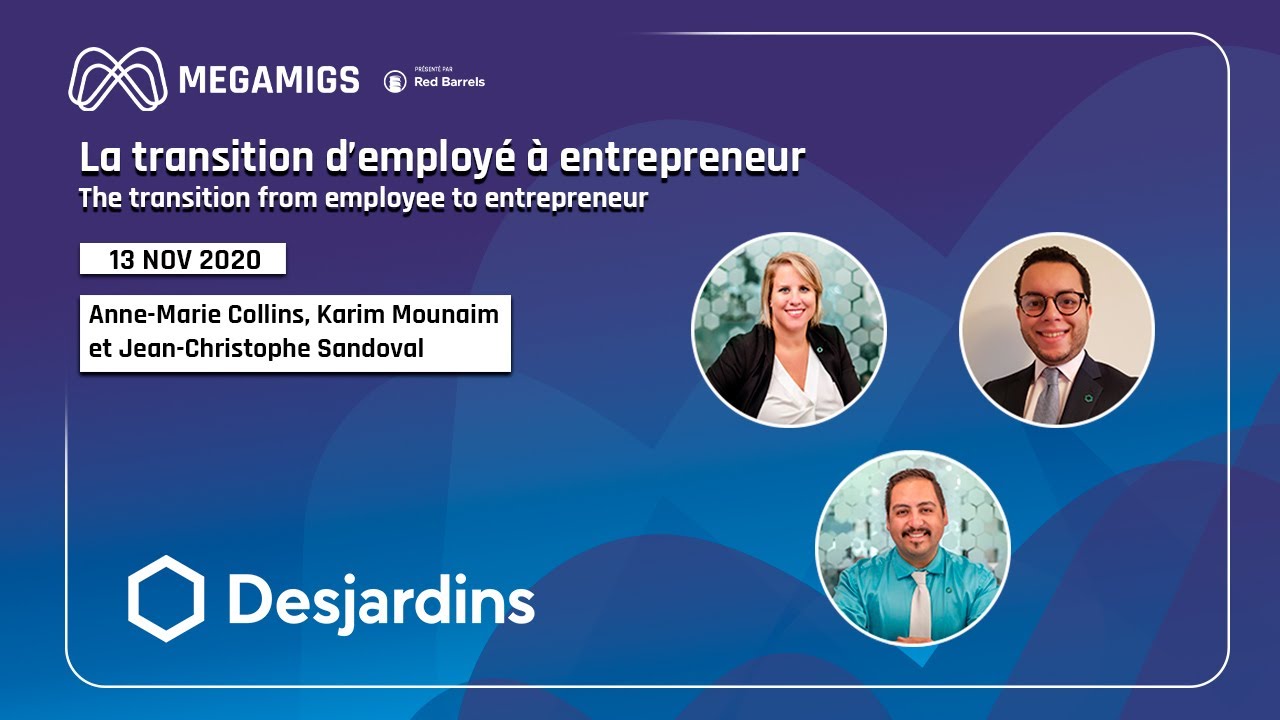 MEGAMIGS PRÉSENTÉ PAR Red Barrels

La transition d'employé à entrepreneur
The transition from employee to entrepreneur

13 NOV 2020

Anne-Marie Collins, Karim Mounaim et Jean-Christophe Sandoval

Desjardins